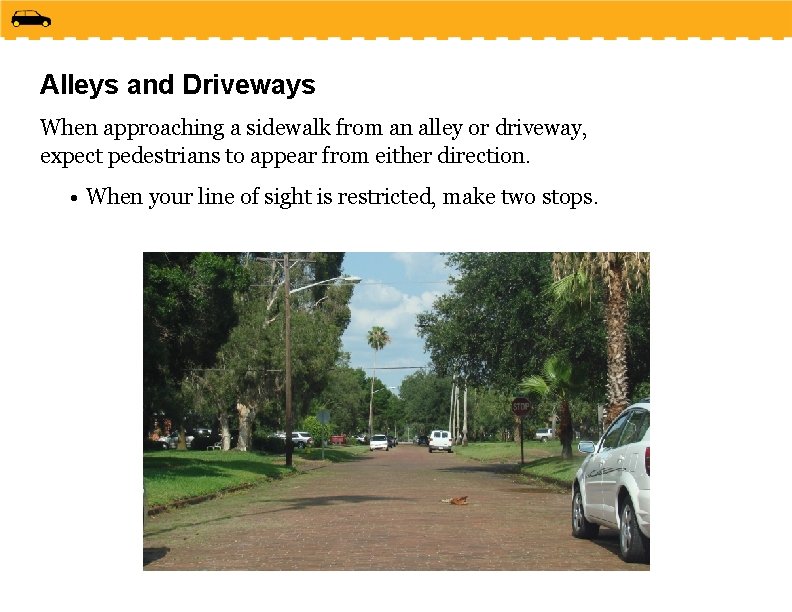 Alleys and Driveways

When approaching a sidewalk from an alley or driveway, expect pedestrians to appear from either direction.

• When your line of sight is restricted, make two stops.